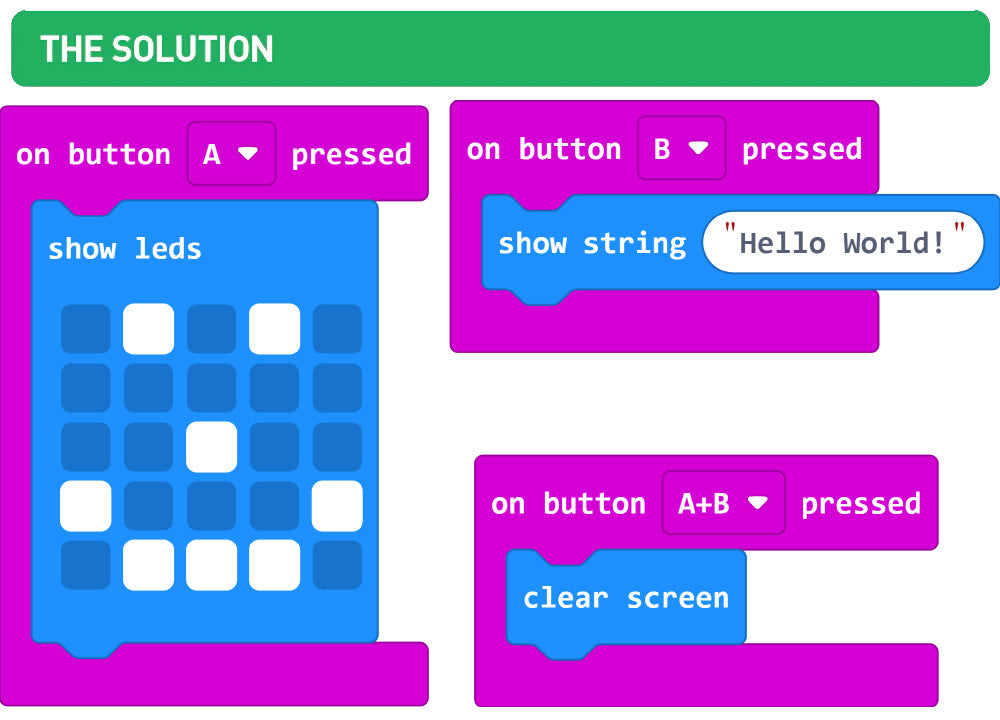 THE SOLUTION

on button A pressed
show leds

on button B pressed
show string "Hello World!"

on button A+B pressed
clear screen